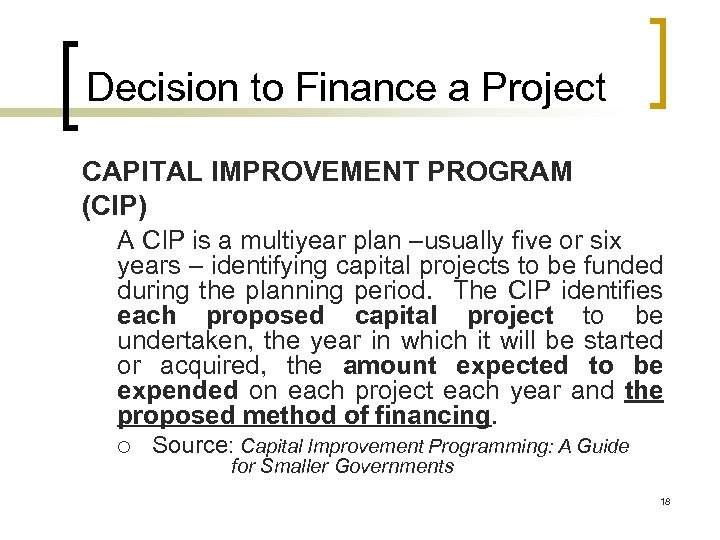 Decision to Finance a Project

CAPITAL IMPROVEMENT PROGRAM (CIP)

A CIP is a multiyear plan –usually five or six years – identifying capital projects to be funded during the planning period. The CIP identifies each proposed capital project to be undertaken, the year in which it will be started or acquired, the amount expected to be expended on each project each year and the proposed method of financing.

○ Source: Capital Improvement Programming: A Guide for Smaller Governments

18